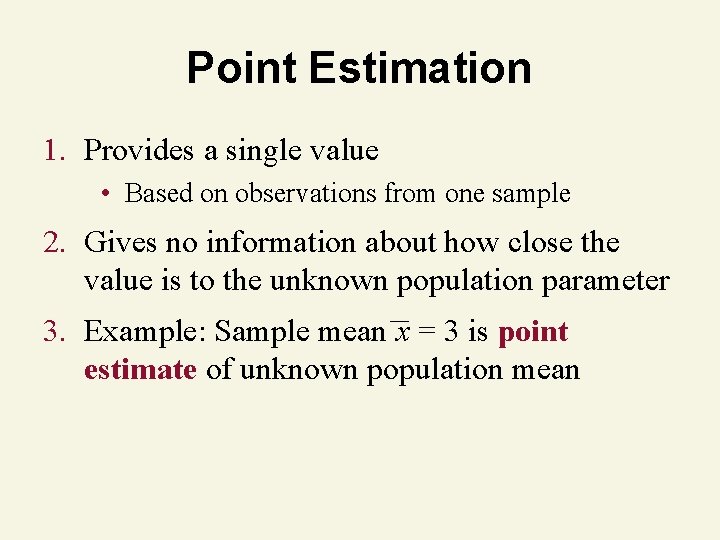 Point Estimation

1. Provides a single value
   • Based on observations from one sample

2. Gives no information about how close the value is to the unknown population parameter

3. Example: Sample mean $\bar{x} = 3$ is point estimate of unknown population mean